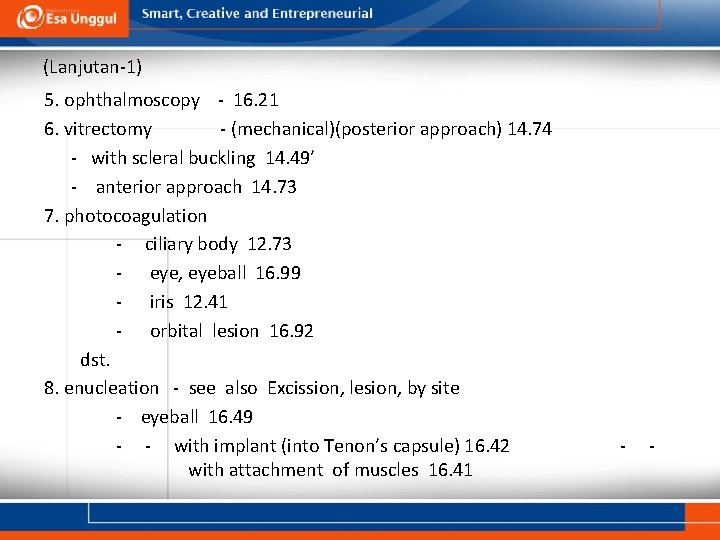 Esa Unggul

Smart, Creative and Entrepreneurial

(Lanjutan-1)

5. ophthalmoscopy - 16.21

6. vitrectomy - (mechanical)(posterior approach) 14.74

- with scleral buckling 14.49'

- anterior approach 14.73

7. photocoagulation

- ciliary body 12.73

- eye, eyeball 16.99

- iris 12.41

- orbital lesion 16.92

dst.

8. enucleation - see also Excission, lesion, by site

- eyeball 16.49

- - with implant (into Tenon's capsule) 16.42 - - with attachment of muscles 16.41